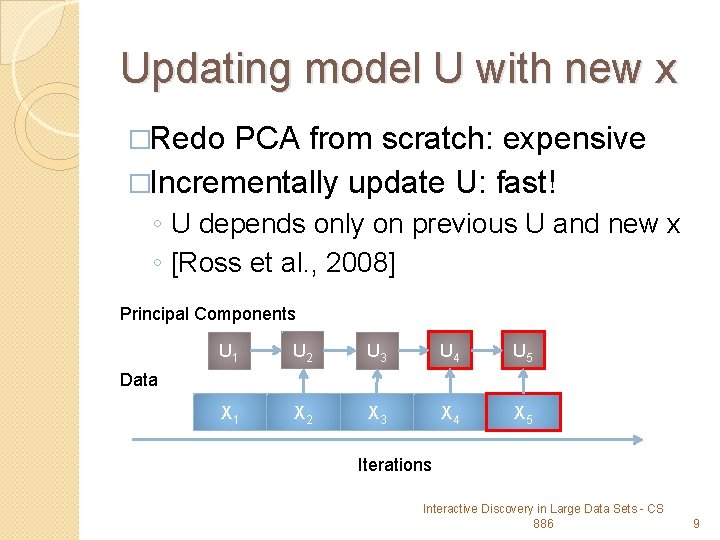 Updating model U with new x

□Redo PCA from scratch: expensive

□Incrementally update U: fast!

◦ U depends only on previous U and new x

◦ [Ross et al., 2008]

Principal Components

$U_1$ $U_2$ $U_3$ $U_4$ $U_5$

Data

$X_1$ $X_2$ $X_3$ $X_4$ $X_5$

Iterations

Interactive Discovery in Large Data Sets - CS 886

9